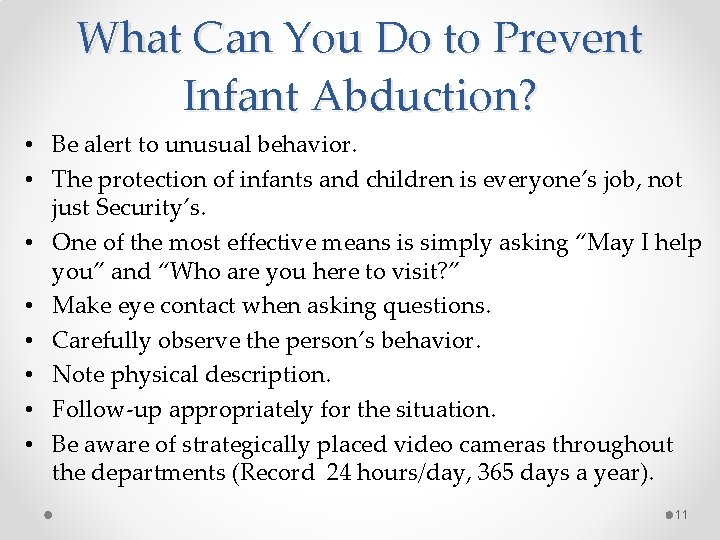 What Can You Do to Prevent Infant Abduction?

• Be alert to unusual behavior.
• The protection of infants and children is everyone's job, not just Security's.
• One of the most effective means is simply asking "May I help you" and "Who are you here to visit?"
• Make eye contact when asking questions.
• Carefully observe the person's behavior.
• Note physical description.
• Follow-up appropriately for the situation.
• Be aware of strategically placed video cameras throughout the departments (Record 24 hours/day, 365 days a year).

11